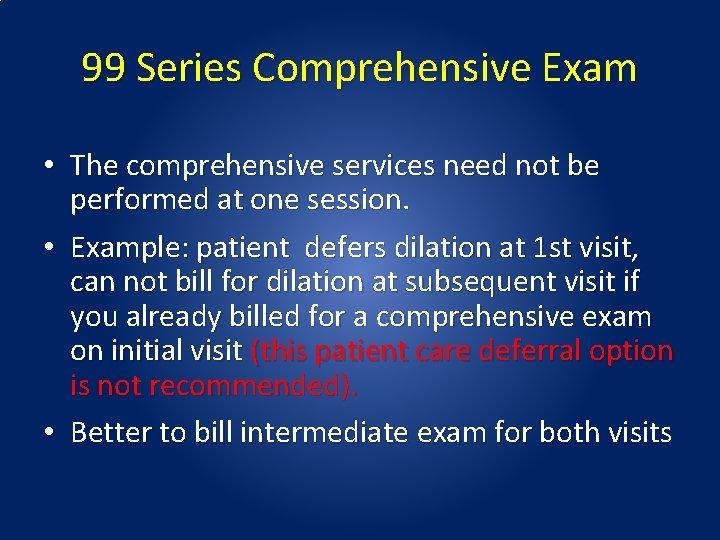 99 Series Comprehensive Exam

• The comprehensive services need not be performed at one session.

• Example: patient  defers dilation at 1st visit, can not bill for dilation at subsequent visit if you already billed for a comprehensive exam on initial visit (this patient care deferral option is not recommended).

• Better to bill intermediate exam for both visits